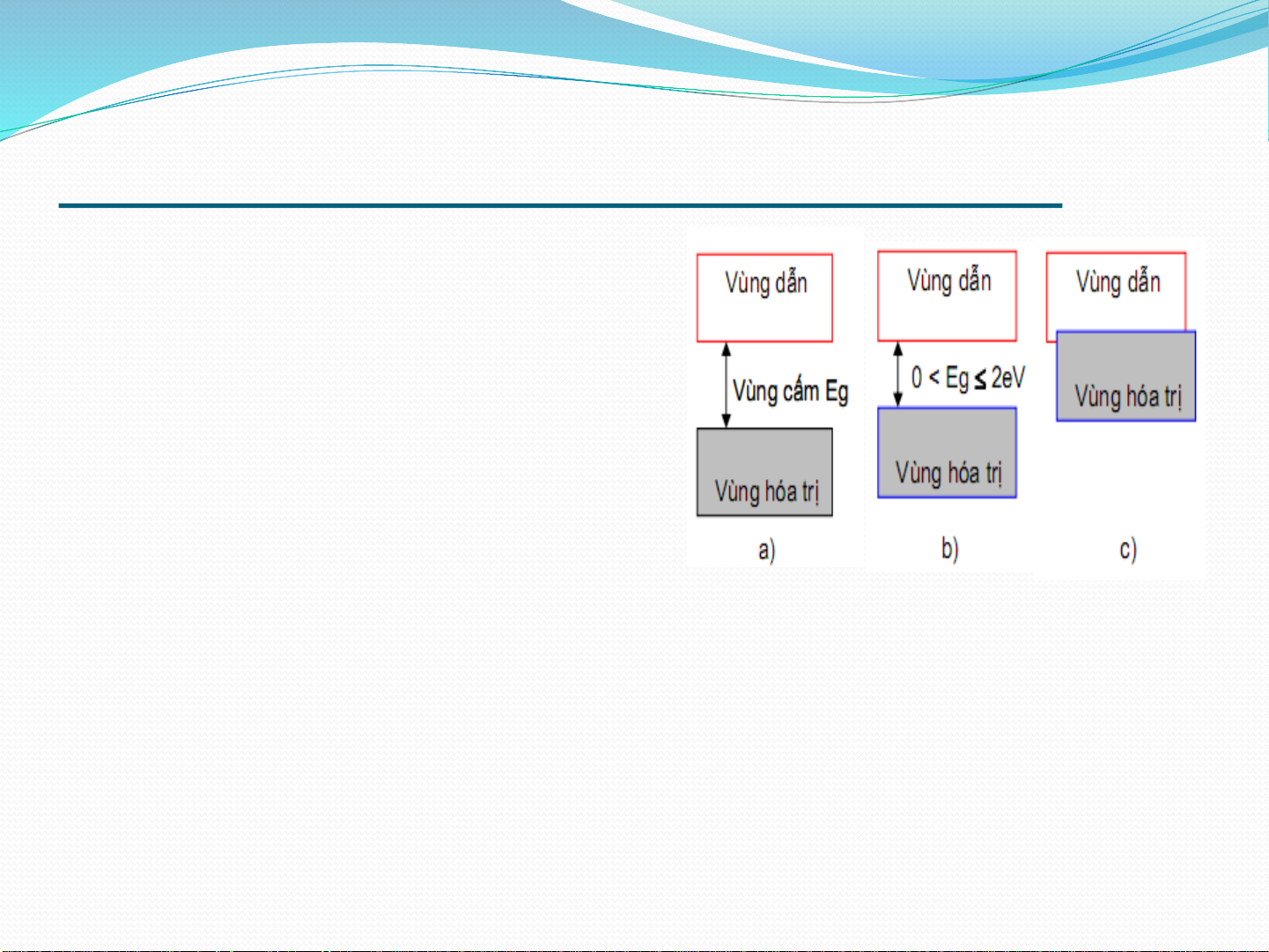 Vùng dẫn

Vùng cấm Eg

Vùng hóa trị

a)

Vùng dẫn

$0 < Eg \leq 2eV$

Vùng hóa trị

b)

Vùng dẫn

Vùng hóa trị

c)